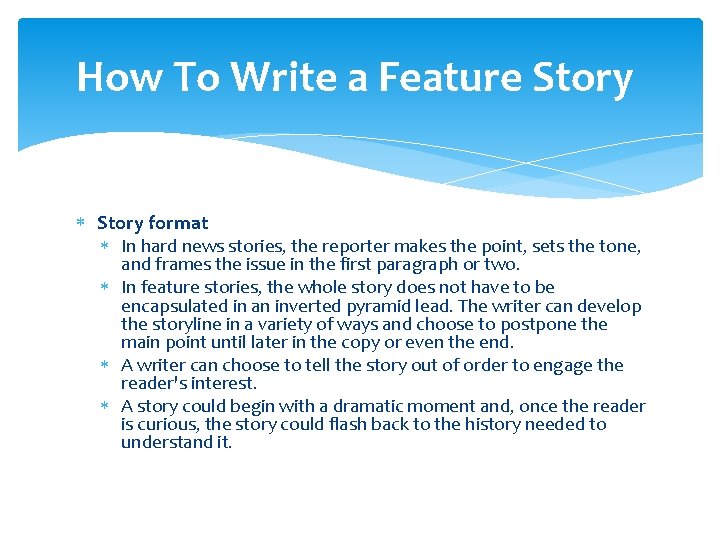 How To Write a Feature Story

∗ Story format
∗ In hard news stories, the reporter makes the point, sets the tone, and frames the issue in the first paragraph or two.
∗ In feature stories, the whole story does not have to be encapsulated in an inverted pyramid lead. The writer can develop the storyline in a variety of ways and choose to postpone the main point until later in the copy or even the end.
∗ A writer can choose to tell the story out of order to engage the reader's interest.
∗ A story could begin with a dramatic moment and, once the reader is curious, the story could flash back to the history needed to understand it.